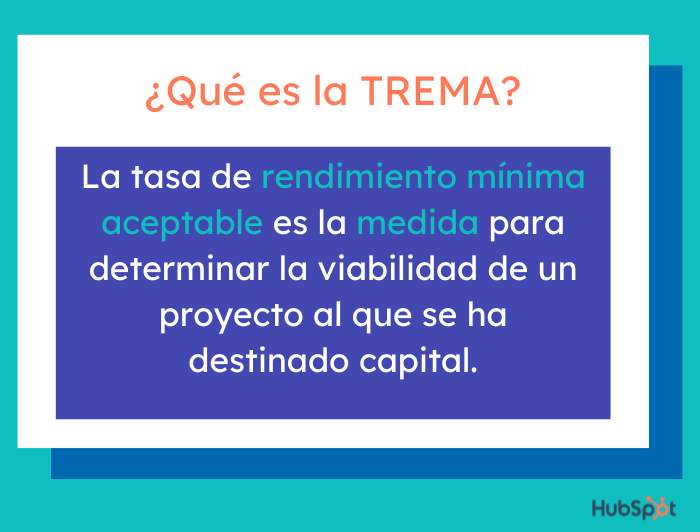 ¿Qué es la TREMA?

La tasa de rendimiento mínima aceptable es la medida para determinar la viabilidad de un proyecto al que se ha destinado capital.

HubSpot